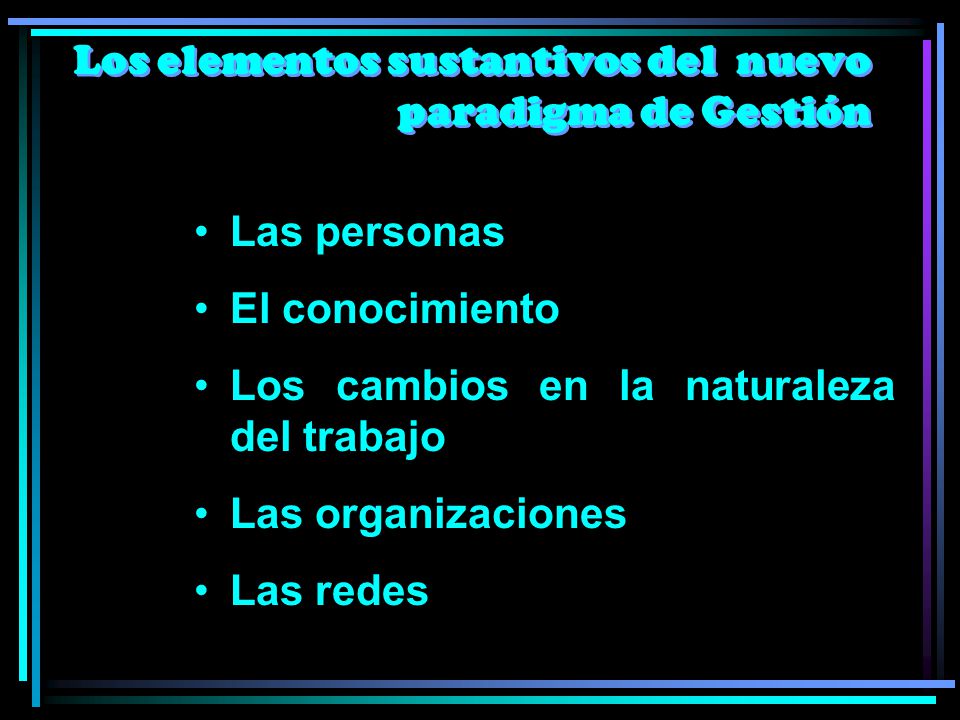 Los elementos sustantivos del nuevo paradigma de Gestión

• Las personas
• El conocimiento
• Los cambios en la naturaleza del trabajo
• Las organizaciones
• Las redes